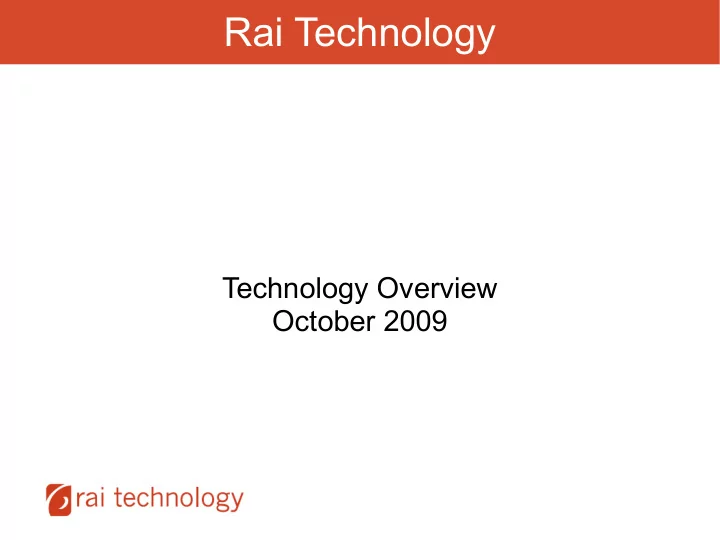 Rai Technology

Technology Overview
October 2009

rai technology